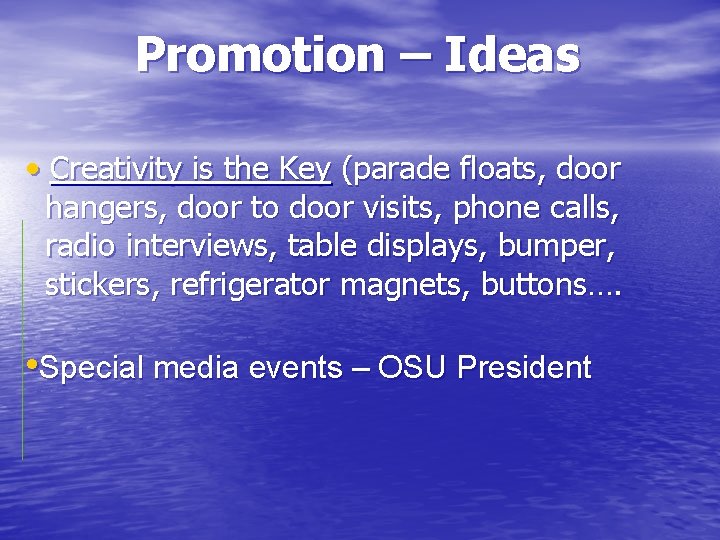 Promotion – Ideas

• Creativity is the Key (parade floats, door hangers, door to door visits, phone calls, radio interviews, table displays, bumper, stickers, refrigerator magnets, buttons….

•Special media events – OSU President